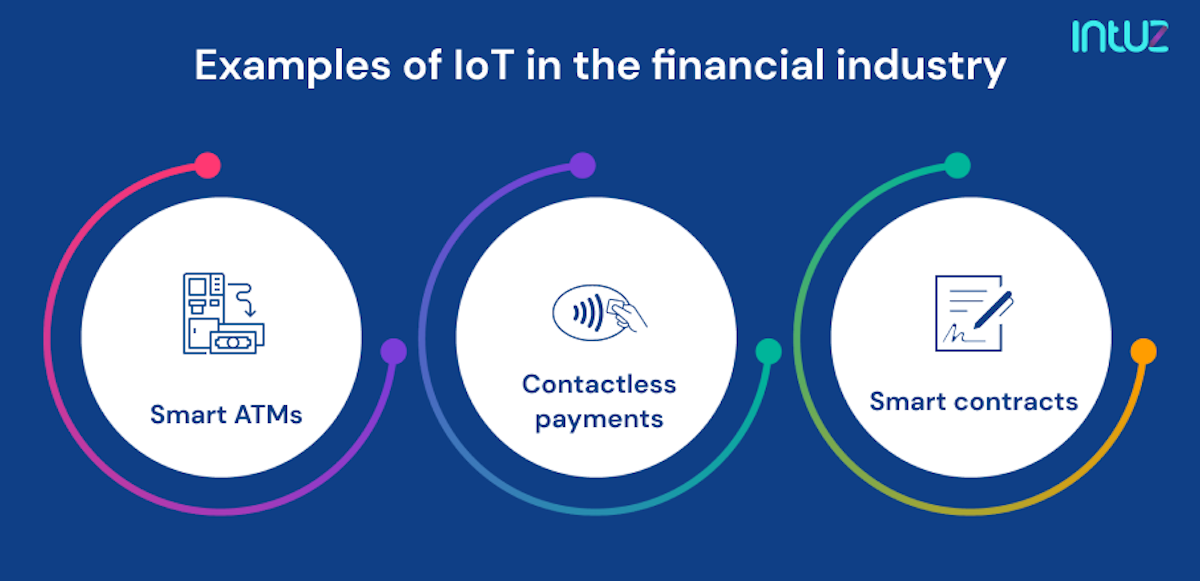 intuz

Examples of IoT in the financial industry

Smart ATMs

Contactless payments

Smart contracts